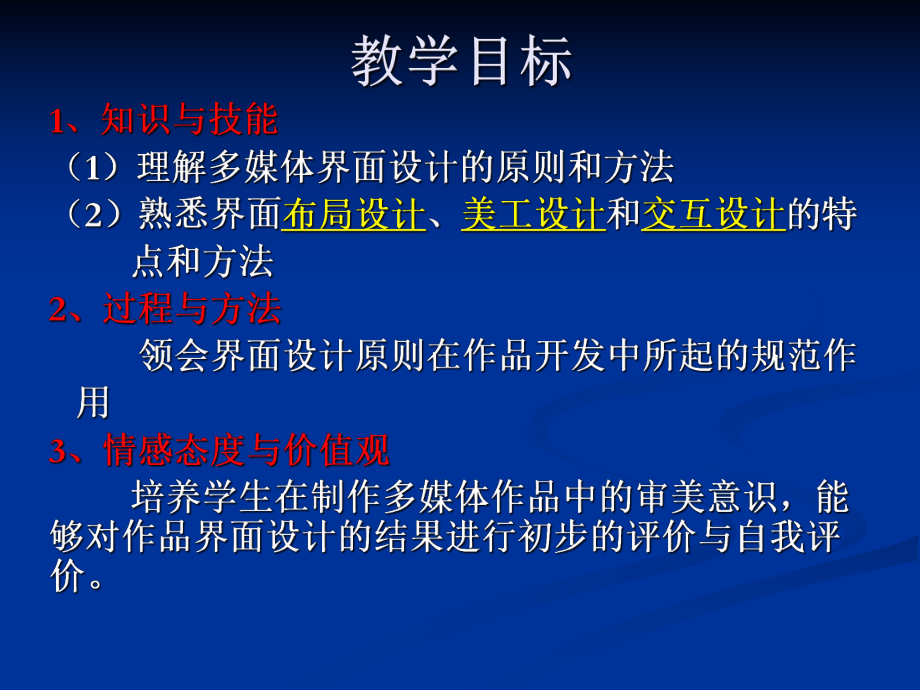 教学目标

1、知识与技能

（1）理解多媒体界面设计的原则和方法

（2）熟悉界面布局设计、美工设计和交互设计的特点和方法

2、过程与方法

领会界面设计原则在作品开发中所起的规范作用

3、情感态度与价值观

培养学生在制作多媒体作品中的审美意识，能够对作品界面设计的结果进行初步的评价与自我评价。